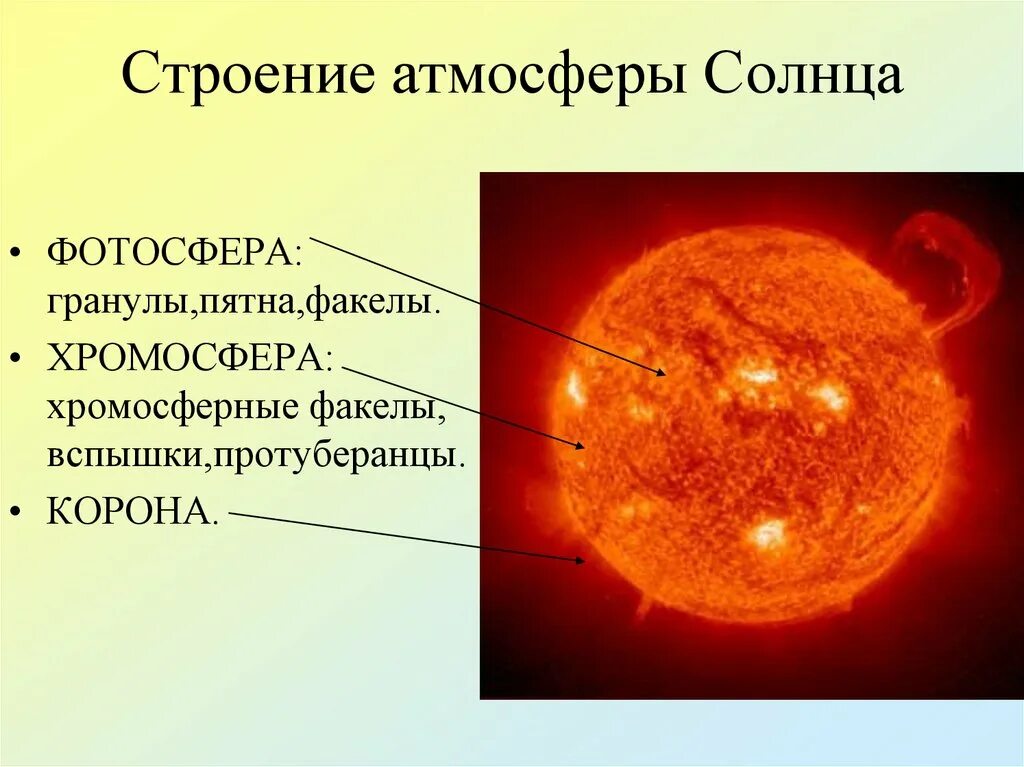 Строение атмосферы Солнца

• ФОТОСФЕРА: гранулы,пятна,факелы.
• ХРОМОСФЕРА: хромосферные факелы, вспышки,протуберанцы.
• КОРОНА.